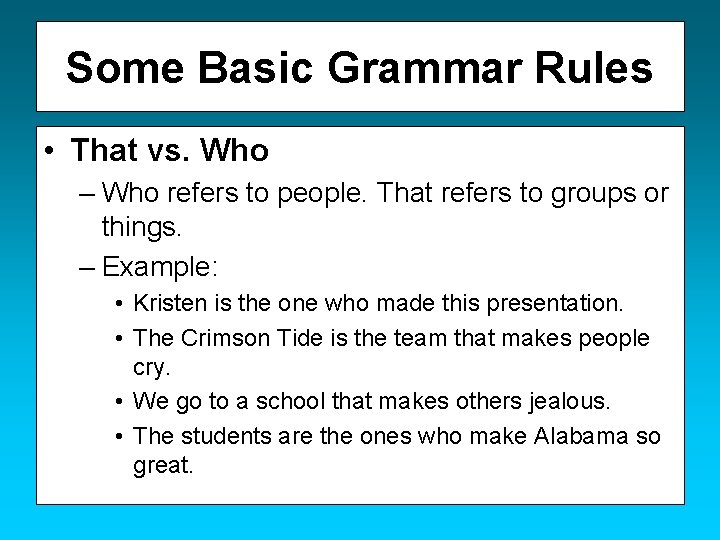 Some Basic Grammar Rules

• That vs. Who

– Who refers to people. That refers to groups or things.

– Example:

• Kristen is the one who made this presentation.

• The Crimson Tide is the team that makes people cry.

• We go to a school that makes others jealous.

• The students are the ones who make Alabama so great.